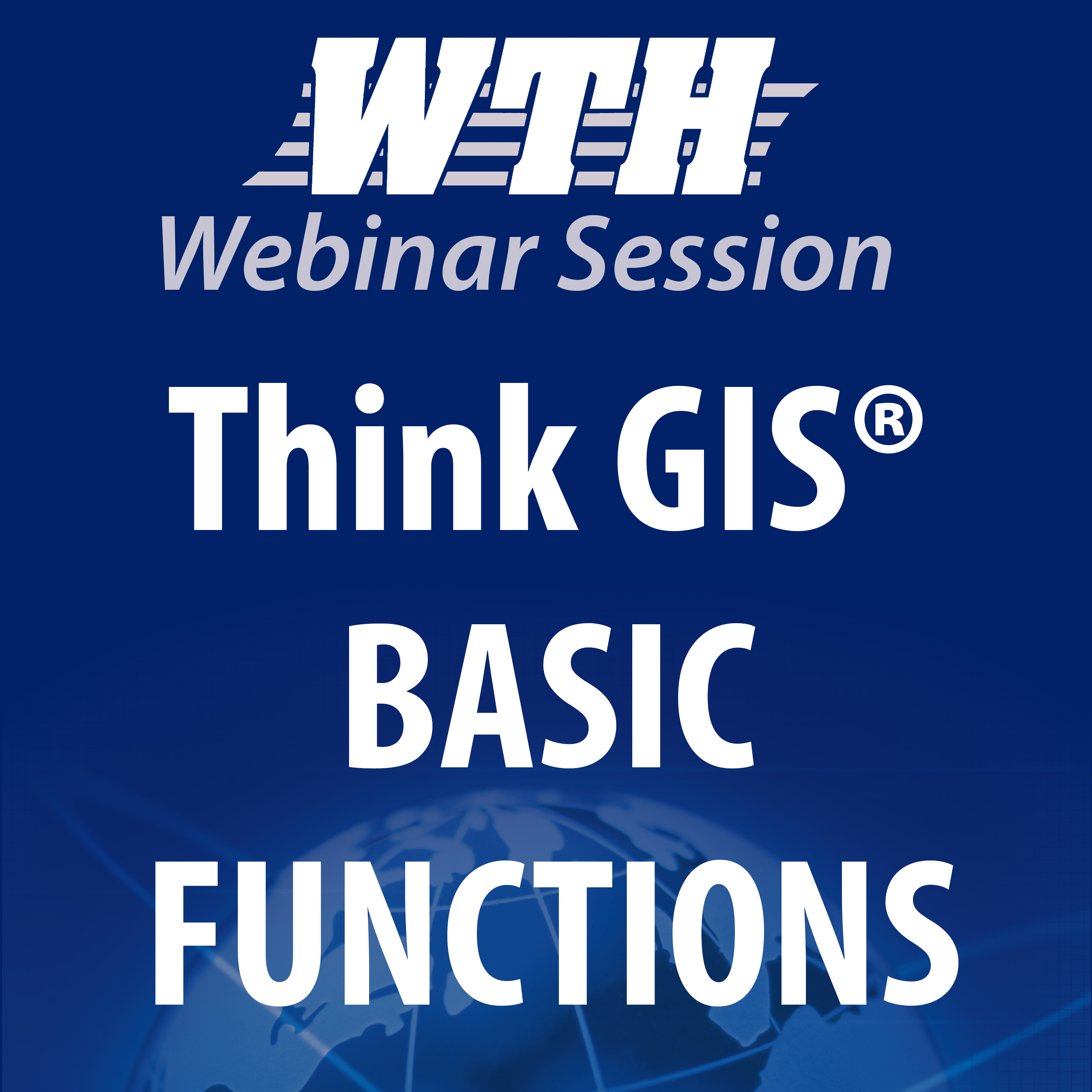 WTH
Webinar Session

Think GIS®
BASIC
FUNCTIONS